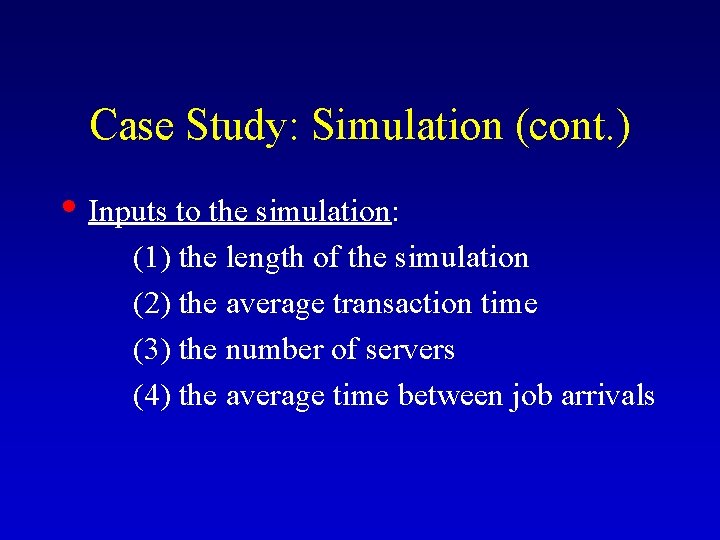 Case Study: Simulation (cont.)

• Inputs to the simulation:

(1) the length of the simulation

(2) the average transaction time

(3) the number of servers

(4) the average time between job arrivals